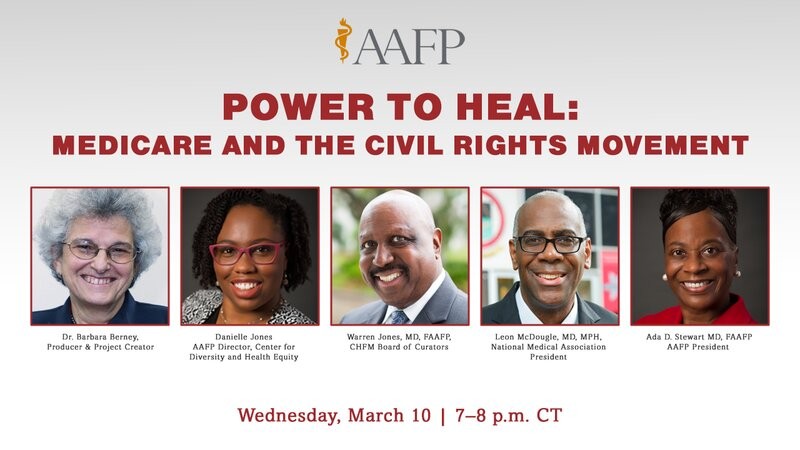 AAFP

POWER TO HEAL:
MEDICARE AND THE CIVIL RIGHTS MOVEMENT

Dr. Barbara Berney,
Producer & Project Creator

Danielle Jones
AAFP Director, Center for Diversity and Health Equity

Warren Jones, MD, FAAFP,
CHFM Board of Curators

Leon McDougle, MD, MPH,
National Medical Association President

Ada D. Stewart MD, FAAFP
AAFP President

Wednesday, March 10 | 7–8 p.m. CT